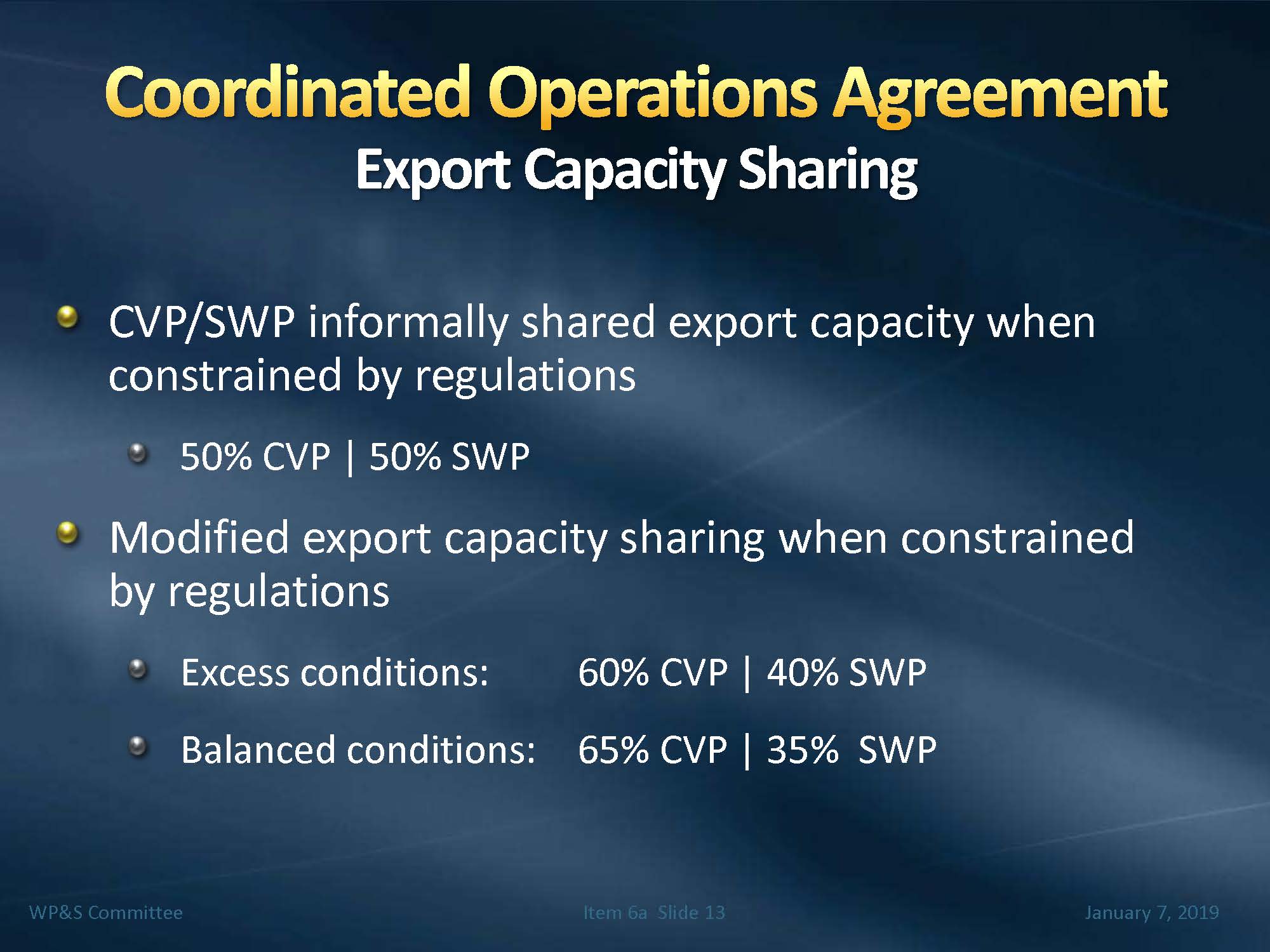 Coordinated Operations Agreement
Export Capacity Sharing

CVP/SWP informally shared export capacity when constrained by regulations

50% CVP | 50% SWP

Modified export capacity sharing when constrained by regulations

Excess conditions: 60% CVP | 40% SWP

Balanced conditions: 65% CVP | 35% SWP

WP&S Committee

Item 6a Slide 13

January 7, 2019